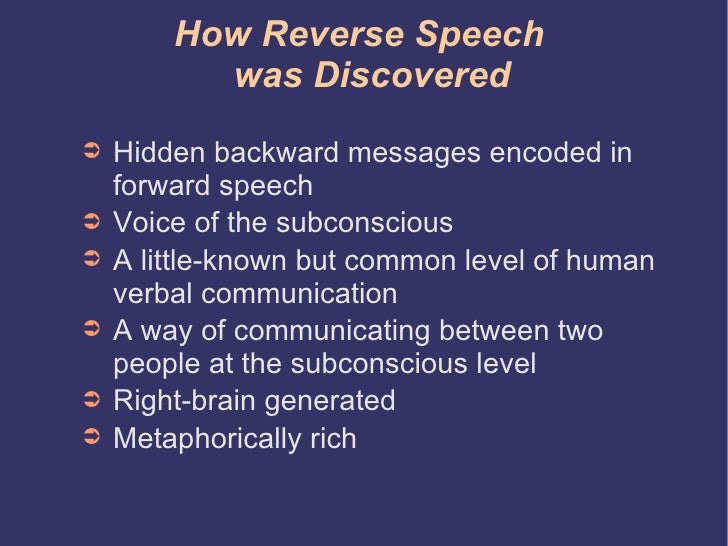 How Reverse Speech was Discovered

➲ Hidden backward messages encoded in forward speech
➲ Voice of the subconscious
➲ A little-known but common level of human verbal communication
➲ A way of communicating between two people at the subconscious level
➲ Right-brain generated
➲ Metaphorically rich